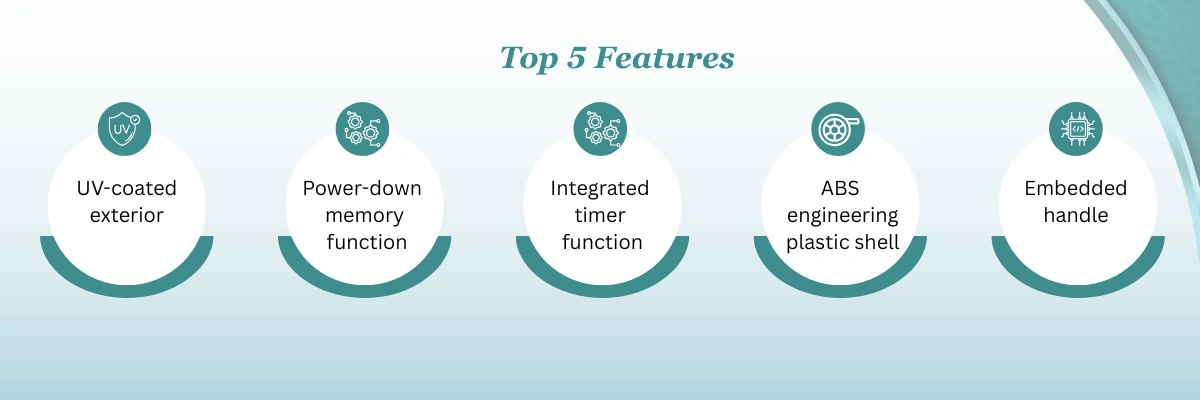 Top 5 Features

UV

UV-coated exterior

Power-down memory function

Integrated timer function

ABS engineering plastic shell

Embedded handle